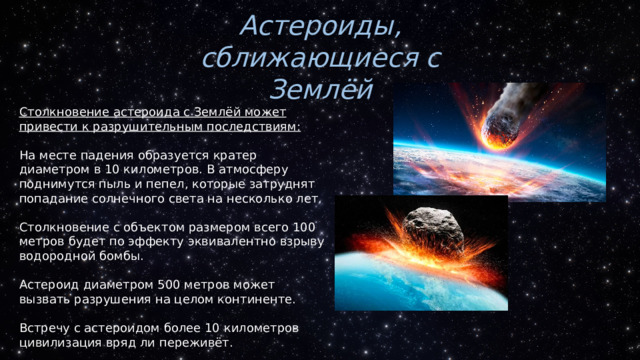 Астероиды, сближающиеся с Землёй

Столкновение астероида с Землёй может привести к разрушительным последствиям:

На месте падения образуется кратер диаметром в 10 километров. В атмосферу поднимутся пыль и пепел, которые затруднят попадание солнечного света на несколько лет.

Столкновение с объектом размером всего 100 метров будет по эффекту эквивалентно взрыву водородной бомбы.

Астероид диаметром 500 метров может вызвать разрушения на целом континенте.

Встречу с астероидом более 10 километров цивилизация вряд ли переживёт.